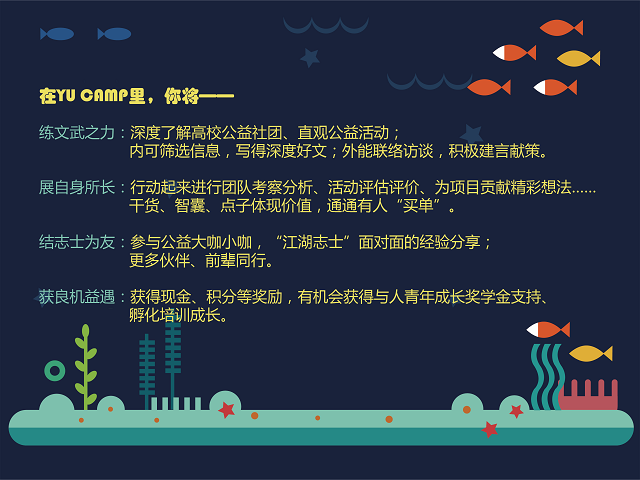 在YU CAMP里，你将——

练文武之力：深度了解高校公益社团、直观公益活动；内可筛选信息，写得深度好文；外能联络访谈，积极建言献策。

展自身所长：行动起来进行团队考察分析、活动评估评价、为项目贡献精彩想法……干货、智囊、点子体现价值，通通有人“买单”。

结志士为友：参与公益大咖小咖，“江湖志士”面对面的经验分享；更多伙伴、前辈同行。

获良机益遇：获得现金、积分等奖励，有机会获得与人青年成长奖学金支持、孵化培训成长。